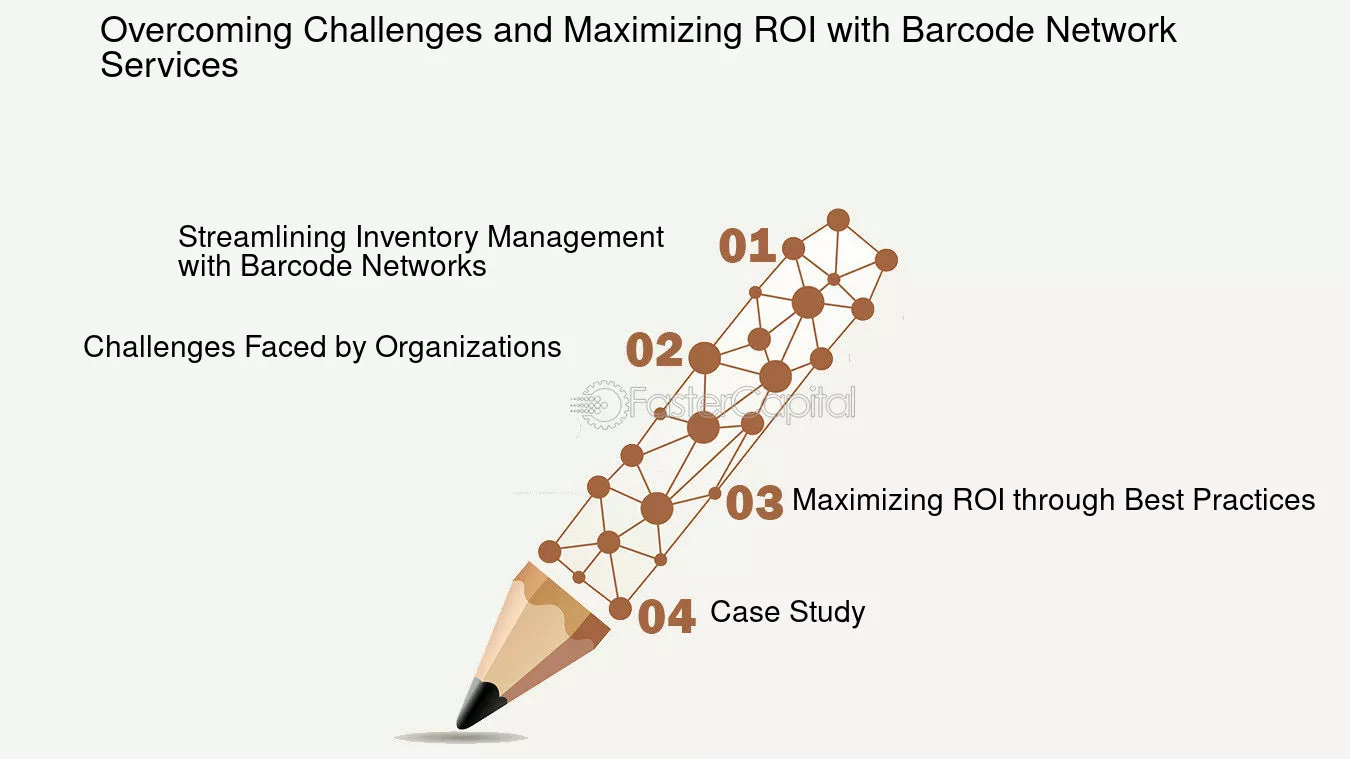 Overcoming Challenges and Maximizing ROI with Barcode Network Services

Streamlining Inventory Management with Barcode Networks

01

Challenges Faced by Organizations

02

FasterCapital

03 Maximizing ROI through Best Practices

04 Case Study